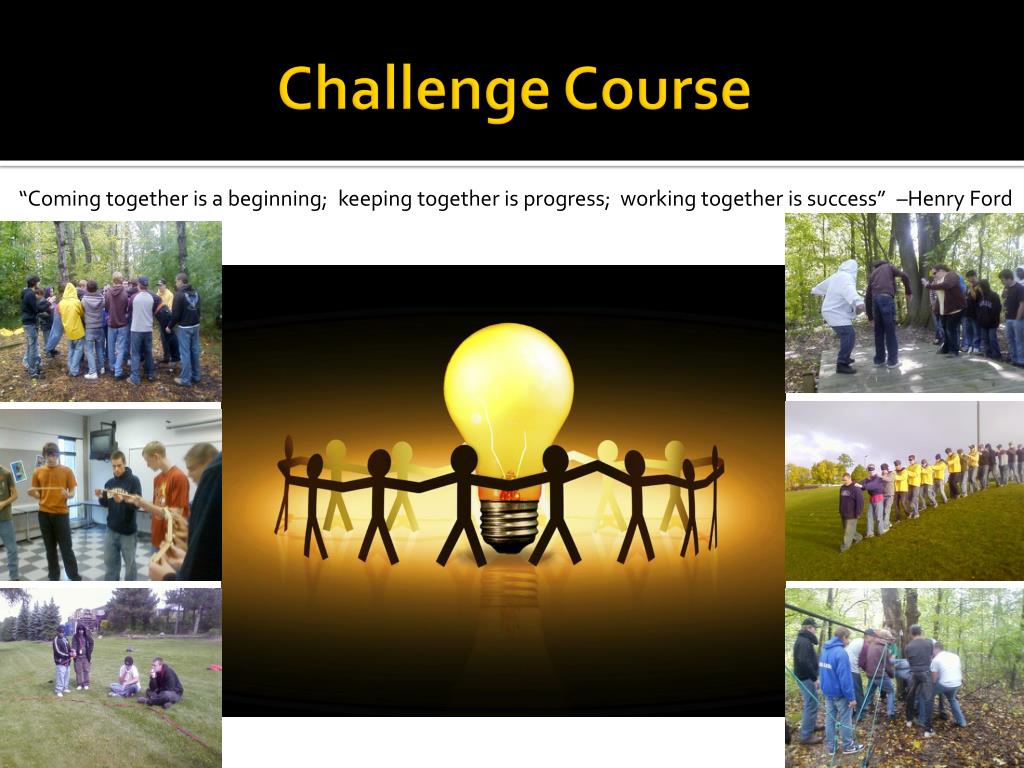 Challenge Course

“Coming together is a beginning;  keeping together is progress;  working together is success”  –Henry Ford